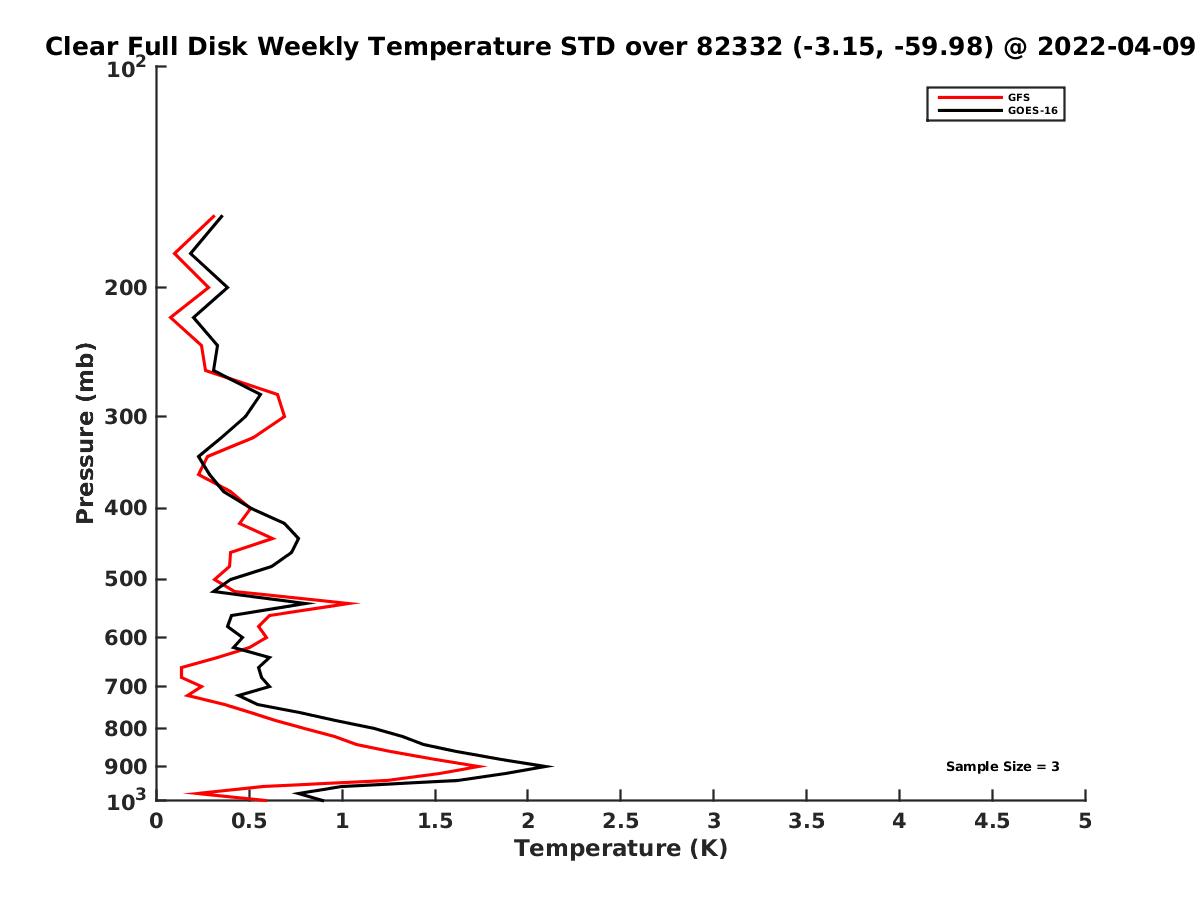 Clear Full Disk Weekly Temperature STD over 82332 (-3.15, -59.98) @ 2022-04-09

GFS
GOES-16

Pressure (mb)

$10^2$
200
300
400
500
600
700
800
900
$10^3$

Sample Size = 3

0 0.5 1 1.5 2 2.5 3 3.5 4 4.5 5
Temperature (K)